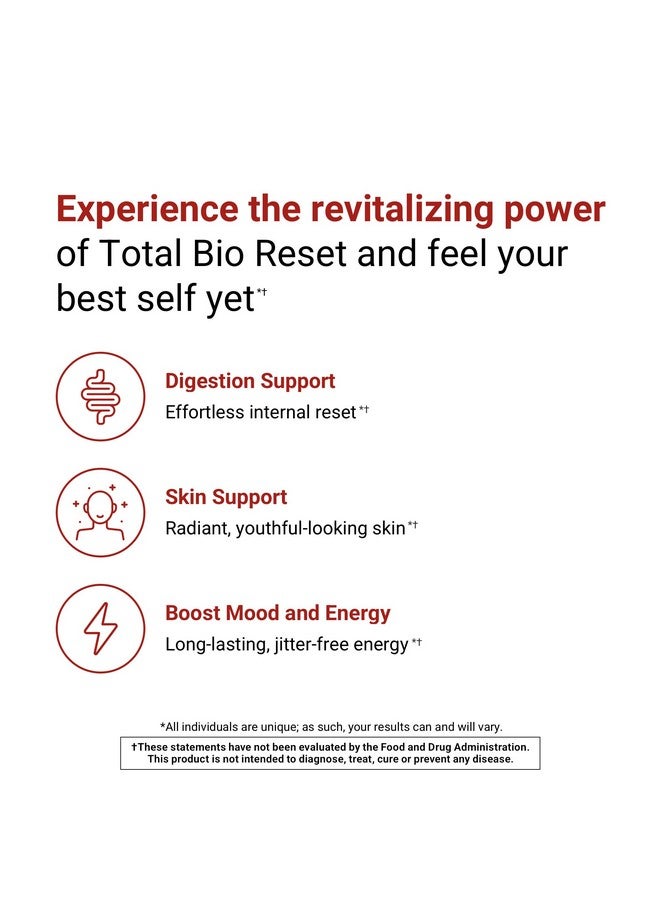 Experience the revitalizing power of Total Bio Reset and feel your best self yet*†

Digestion Support
Effortless internal reset*†

Skin Support
Radiant, youthful-looking skin*†

Boost Mood and Energy
Long-lasting, jitter-free energy*†

*All individuals are unique; as such, your results can and will vary.

†These statements have not been evaluated by the Food and Drug Administration. This product is not intended to diagnose, treat, cure or prevent any disease.